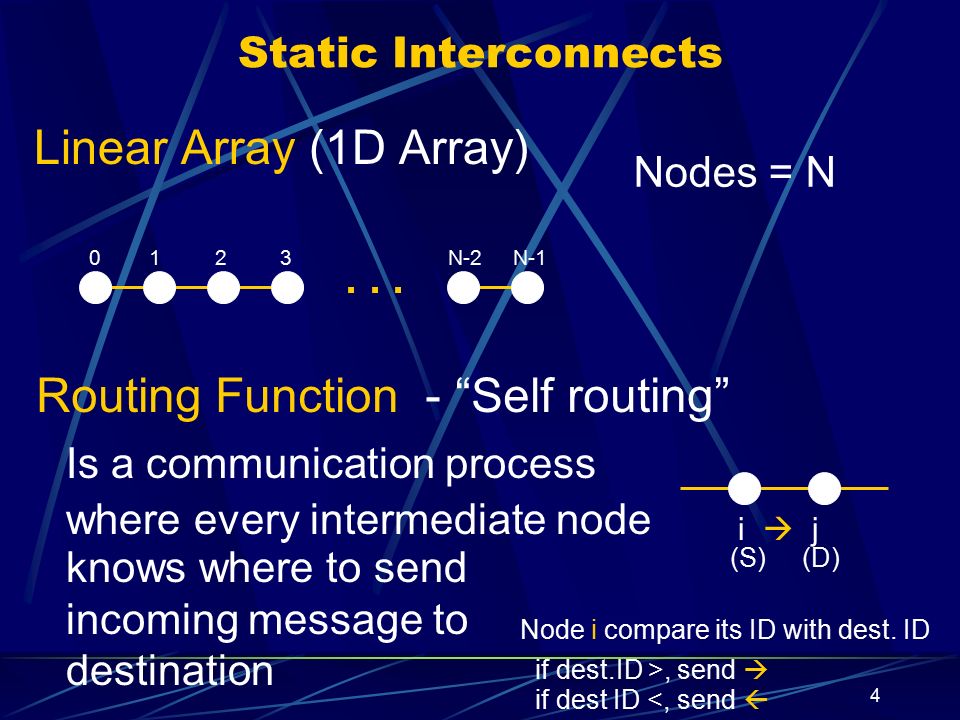 Static Interconnects

Linear Array (1D Array)

Nodes = N

0 1 2 3 . . . N-2 N-1

Routing Function - “Self routing”

Is a communication process where every intermediate node knows where to send incoming message to destination

i → j
(S) (D)

Node i compare its ID with dest. ID

if dest.ID >, send →
if dest ID <, send ←

4